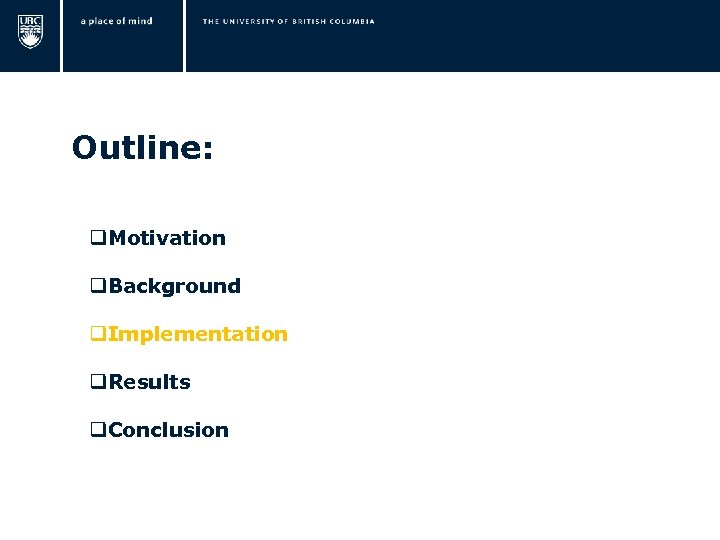 UBC

a place of mind

THE UNIVERSITY OF BRITISH COLUMBIA

Outline:

❑Motivation

❑Background

❑Implementation

❑Results

❑Conclusion